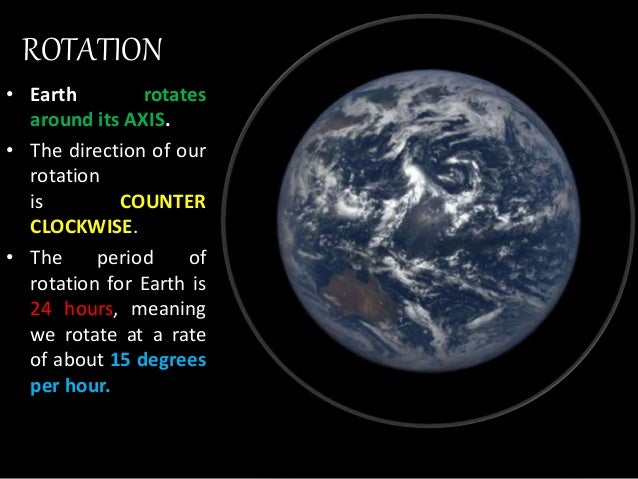 ROTATION

• Earth rotates around its AXIS.

• The direction of our rotation is COUNTER CLOCKWISE.

• The period of rotation for Earth is 24 hours, meaning we rotate at a rate of about 15 degrees per hour.